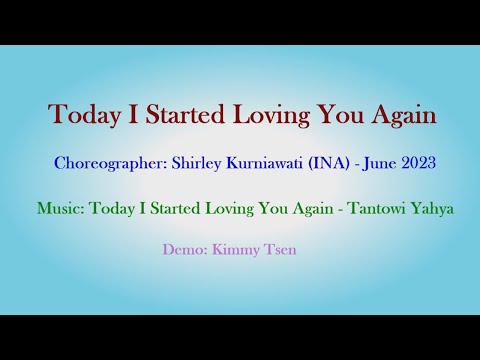 Today I Started Loving You Again

Choreographer: Shirley Kurniawati (INA) - June 2023

Music: Today I Started Loving You Again - Tantowi Yahya

Demo: Kimmy Tsen